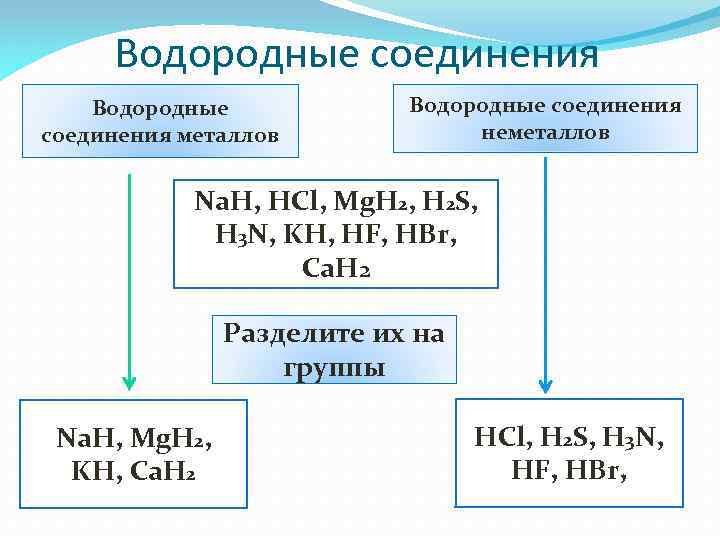 Водородные соединения

Водородные соединения металлов

Водородные соединения неметаллов

$NaH$, $HCl$, $MgH_2$, $H_2S$, $H_3N$, $KH$, $HF$, $HBr$, $CaH_2$

Разделите их на группы

$NaH$, $MgH_2$, $KH$, $CaH_2$

$HCl$, $H_2S$, $H_3N$, $HF$, $HBr$,